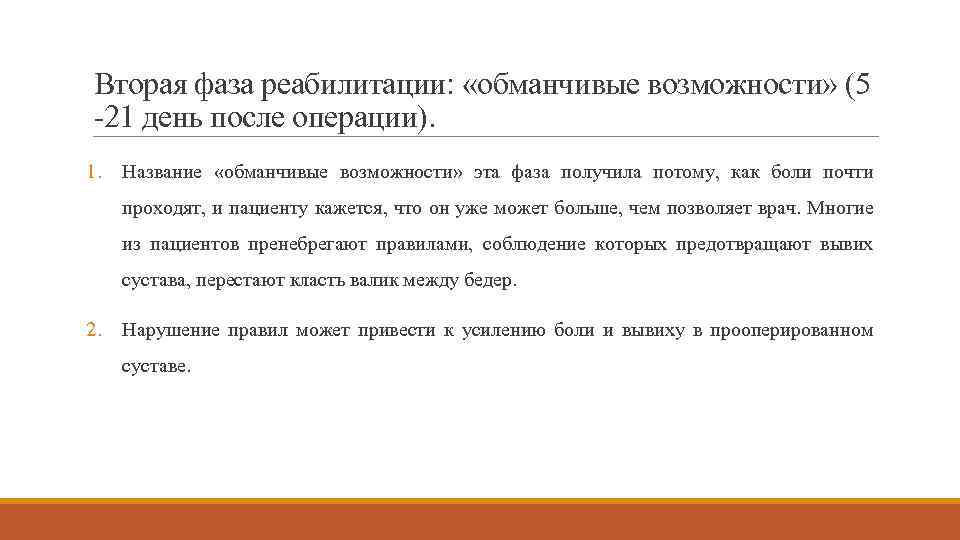 Вторая фаза реабилитации: «обманчивые возможности» (5 -21 день после операции).

1. Название «обманчивые возможности» эта фаза получила потому, как боли почти проходят, и пациенту кажется, что он уже может больше, чем позволяет врач. Многие из пациентов пренебрегают правилами, соблюдение которых предотвращают вывих сустава, перестают класть валик между бедер.

2. Нарушение правил может привести к усилению боли и вывиху в прооперированном суставе.